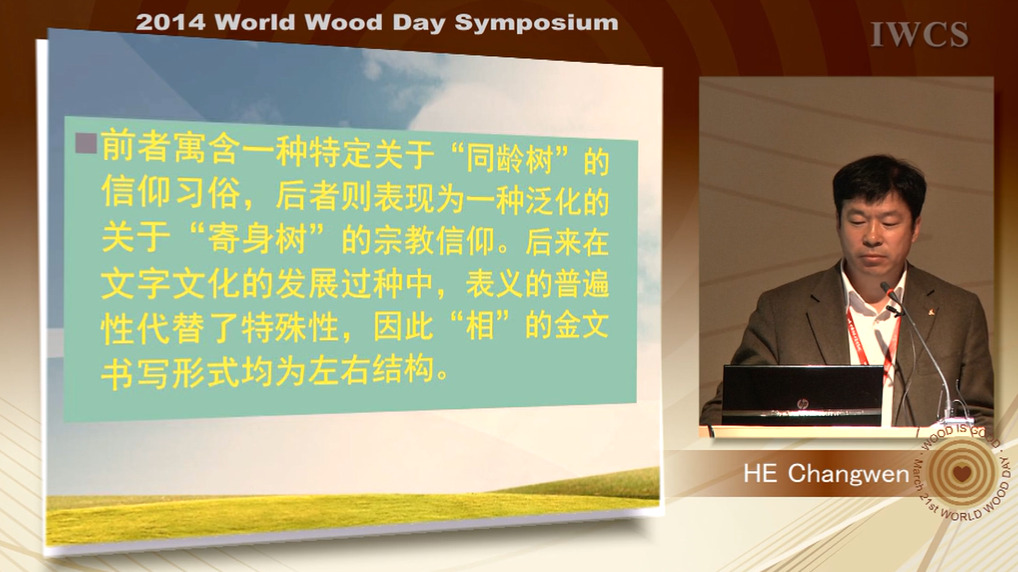 2014 World Wood Day Symposium

IWCS

前者寓含一种特定关于“同龄树”的信仰习俗，后者则表现为一种泛化的关于“寄身树”的宗教信仰。后来在文字文化的发展过种中，表义的普遍性代替了特殊性，因此“相”的金文书写形式均为左右结构。

HE Changwen

WOOD IS GOOD · March 21st WORLD WOOD DAY